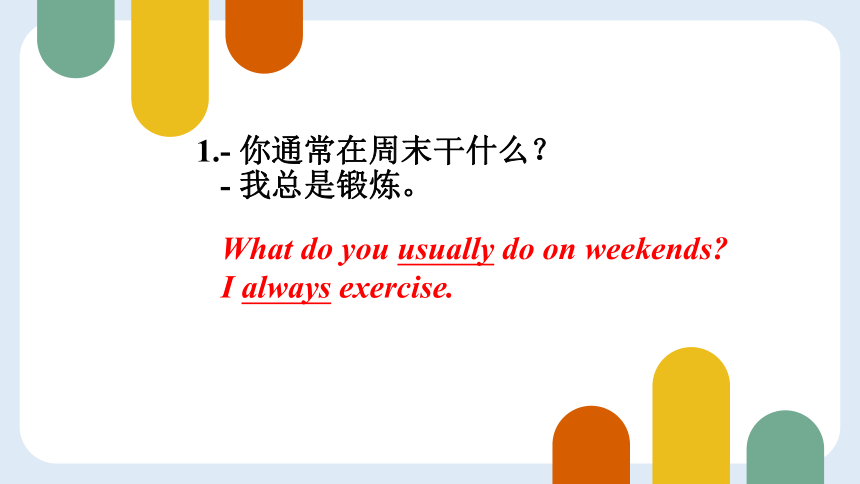 1.- 你通常在周末干什么？
- 我总是锻炼。

What do you usually do on weekends?
I always exercise.